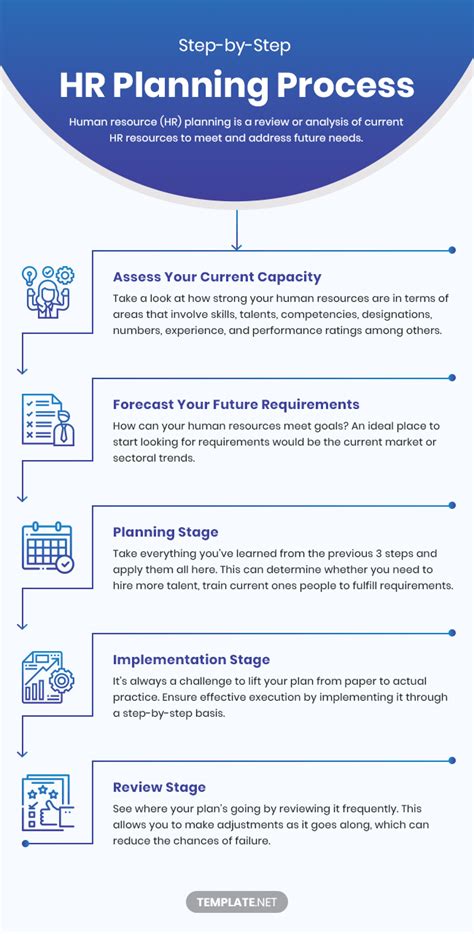 Step-by-Step
HR Planning Process
Human resource (HR) planning is a review or analysis of current HR resources to meet and address future needs.

Assess Your Current Capacity
Take a look at how strong your human resources are in terms of areas that involve skills, talents, competencies, designations, numbers, experience, and performance ratings among others.

Forecast Your Future Requirements
How can your human resources meet goals? An ideal place to start looking for requirements would be the current market or sectoral trends.

Planning Stage
Take everything you've learned from the previous 3 steps and apply them all here. This can determine whether you need to hire more talent, train current ones people to fulfill requirements.

Implementation Stage
It's always a challenge to lift your plan from paper to actual practice. Ensure effective execution by implementing it through a step-by-step basis.

Review Stage
See where your plan's going by reviewing it frequently. This allows you to make adjustments as it goes along, which can reduce the chances of failure.

TEMPLATE.NET